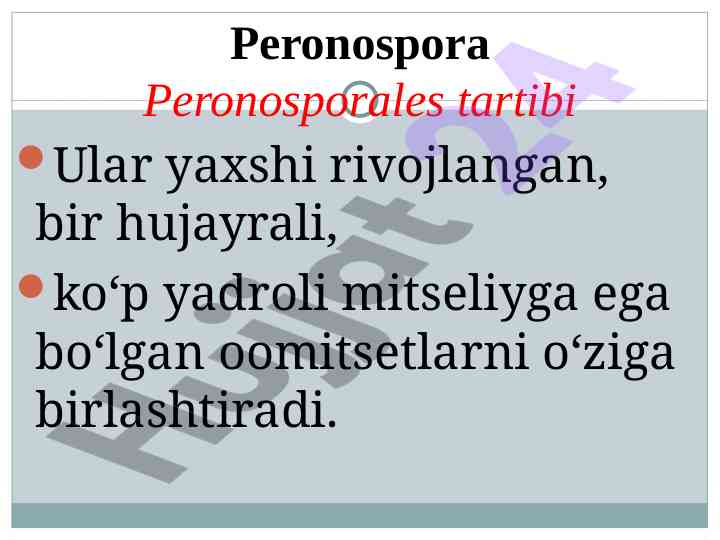 Peronospora
Peronosporales tartibi

Ular yaxshi rivojlangan, bir hujayrali,

ko‘p yadroli mitseliyga ega bo‘lgan oomitsetlarni o‘ziga birlashtiradi.

Hujjat 24